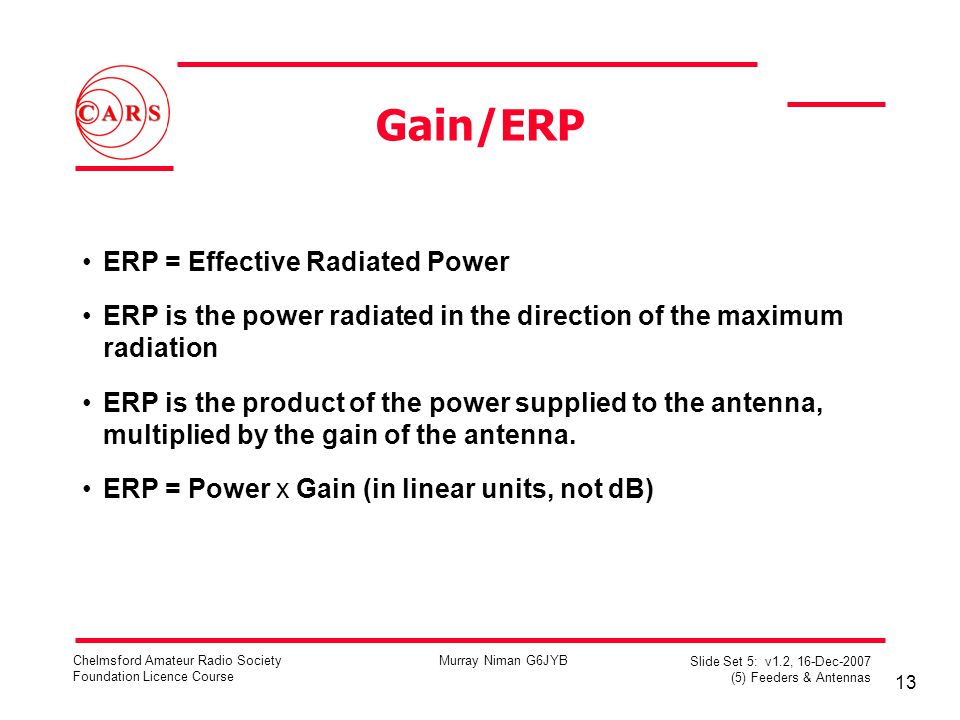 CARS

Gain/ERP

• ERP = Effective Radiated Power

• ERP is the power radiated in the direction of the maximum radiation

• ERP is the product of the power supplied to the antenna, multiplied by the gain of the antenna.

• ERP = Power x Gain (in linear units, not dB)

Chelmsford Amateur Radio Society
Foundation Licence Course

Murray Niman G6JYB

Slide Set 5: v1.2, 16-Dec-2007
(5) Feeders & Antennas

13